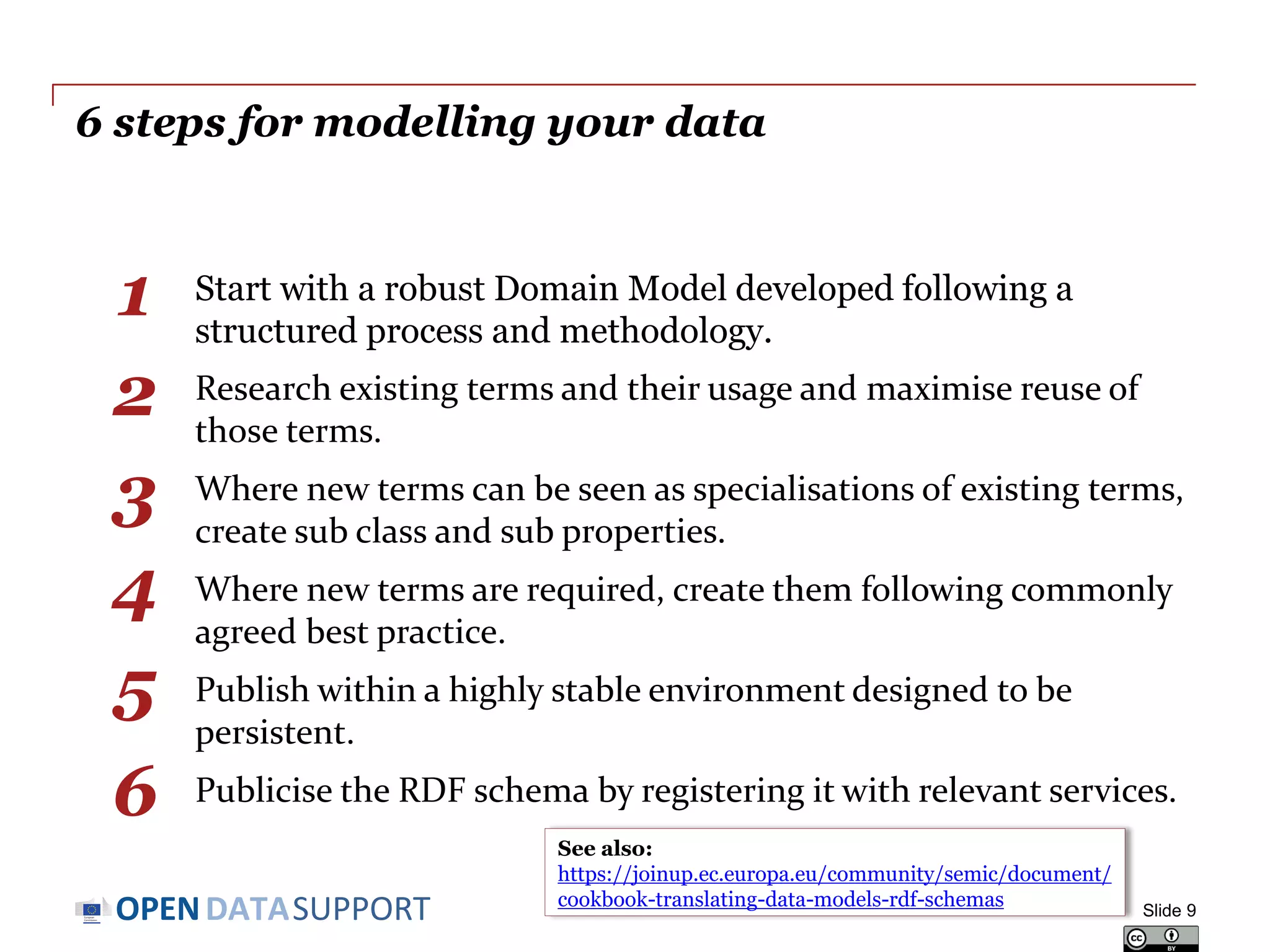 6 steps for modelling your data

1 Start with a robust Domain Model developed following a structured process and methodology.

2 Research existing terms and their usage and maximise reuse of those terms.

3 Where new terms can be seen as specialisations of existing terms, create sub class and sub properties.

4 Where new terms are required, create them following commonly agreed best practice.

5 Publish within a highly stable environment designed to be persistent.

6 Publicise the RDF schema by registering it with relevant services.

See also:
https://joinup.ec.europa.eu/community/semic/document/cookbook-translating-data-models-rdf-schemas

OPEN DATA SUPPORT

Slide 9

cc BY